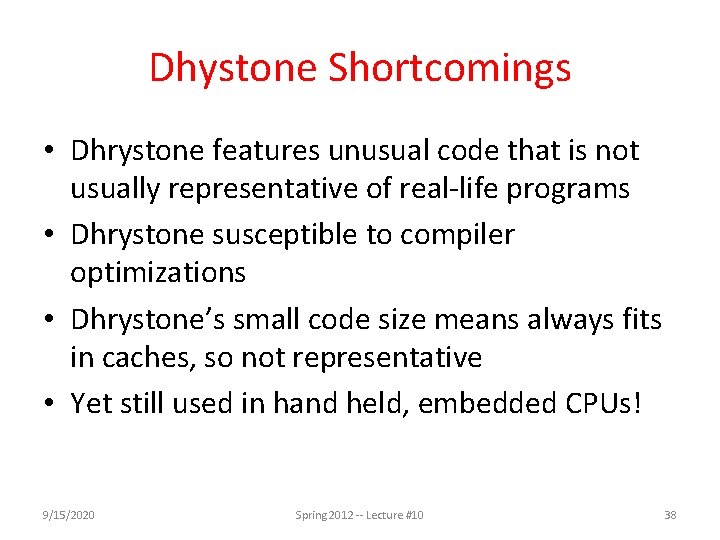 Dhystone Shortcomings

• Dhrystone features unusual code that is not usually representative of real-life programs

• Dhrystone susceptible to compiler optimizations

• Dhrystone's small code size means always fits in caches, so not representative

• Yet still used in hand held, embedded CPUs!

9/15/2020

Spring 2012 -- Lecture #10

38